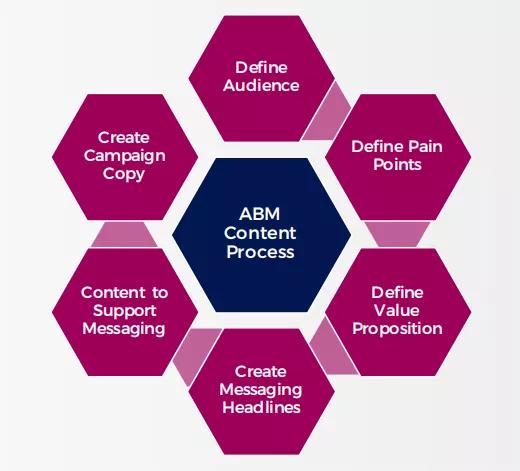 ABM Content Process

Define Audience

Define Pain Points

Define Value Proposition

Create Messaging Headlines

Content to Support Messaging

Create Campaign Copy